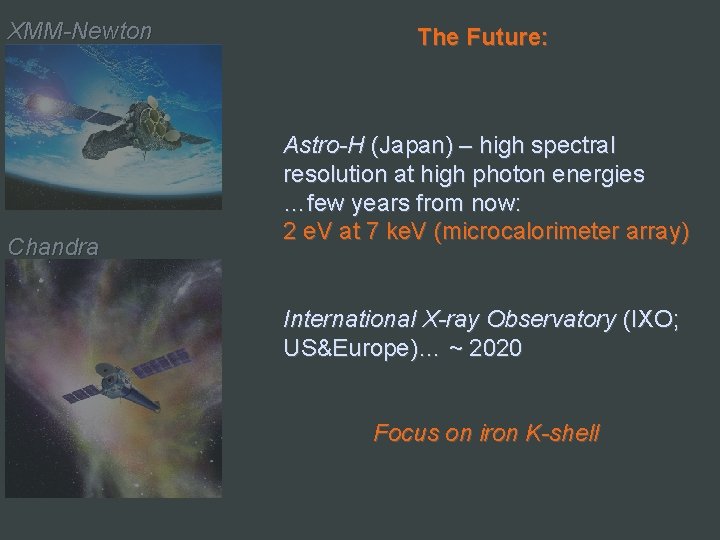 XMM-Newton

Chandra

The Future:

Astro-H (Japan) – high spectral resolution at high photon energies …few years from now:
2 eV at 7 keV (microcalorimeter array)

International X-ray Observatory (IXO; US&Europe)… ~ 2020

Focus on iron K-shell